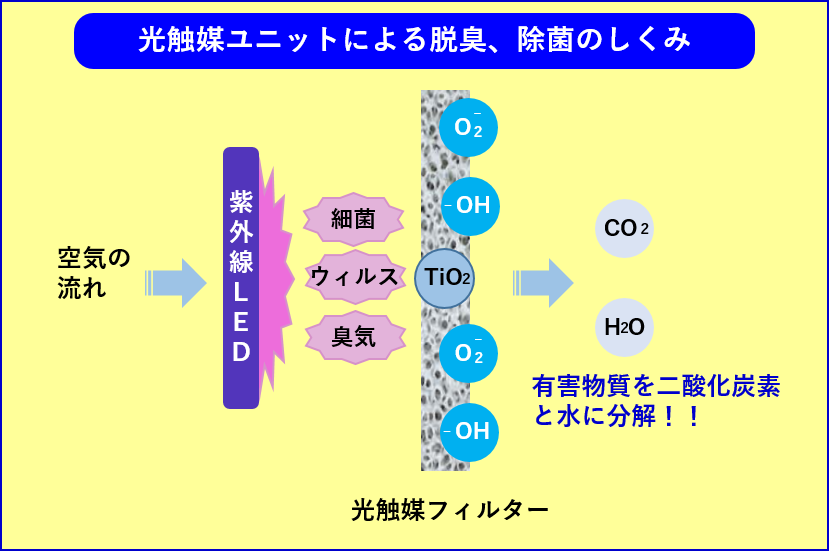 光触媒ユニットによる脱臭、除菌のしくみ

空気の流れ

紫外線LED

細菌

ウィルス

臭気

$O_2^-$

$^-OH$

$TiO_2$

$O_2^-$

$^-OH$

$CO_2$

$H_2O$

有害物質を二酸化炭素と水に分解！！

光触媒フィルター